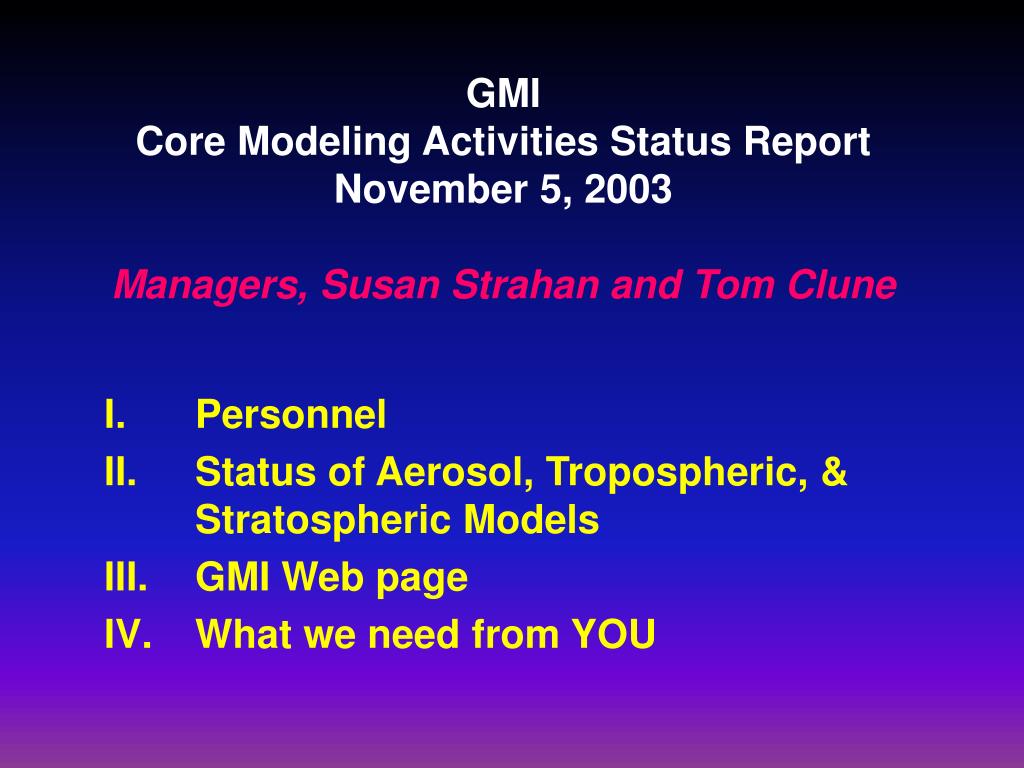 GMI
Core Modeling Activities Status Report
November 5, 2003

Managers, Susan Strahan and Tom Clune

I. Personnel
II. Status of Aerosol, Tropospheric, & Stratospheric Models
III. GMI Web page
IV. What we need from YOU